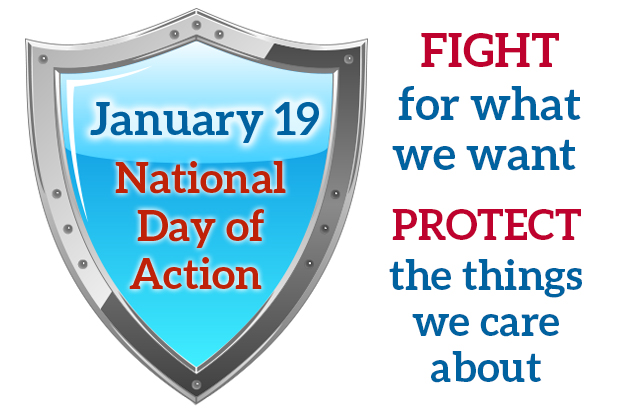 January 19
National Day of Action

FIGHT for what we want

PROTECT the things we care about